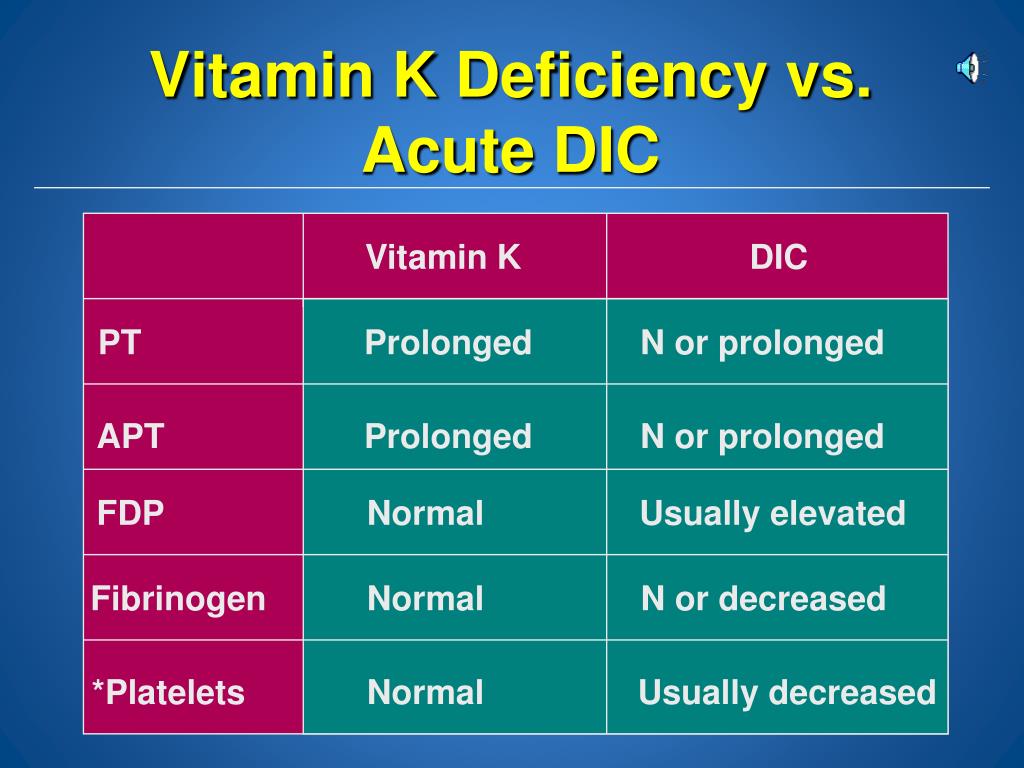 Vitamin K Deficiency vs. Acute DIC

| | Vitamin K | DIC |
|---|---|---|
| PT | Prolonged | N or prolonged |
| APT | Prolonged | N or prolonged |
| FDP | Normal | Usually elevated |
| Fibrinogen | Normal | N or decreased |
| *Platelets | Normal | Usually decreased |